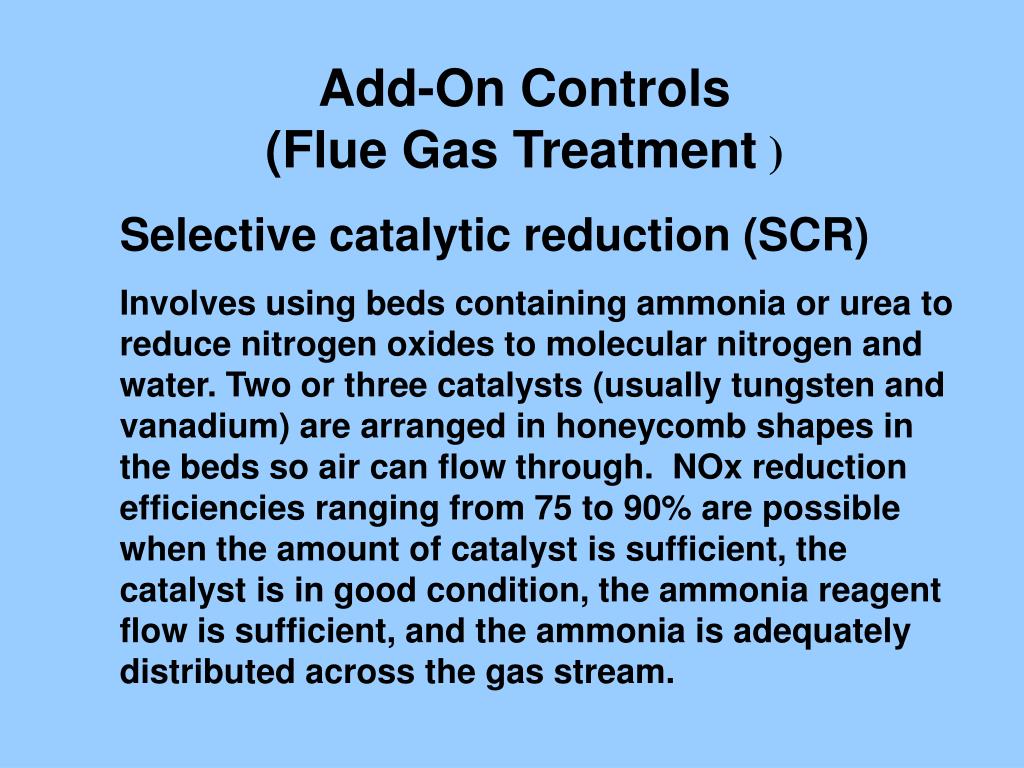 Add-On Controls
(Flue Gas Treatment )

Selective catalytic reduction (SCR)

Involves using beds containing ammonia or urea to reduce nitrogen oxides to molecular nitrogen and water. Two or three catalysts (usually tungsten and vanadium) are arranged in honeycomb shapes in the beds so air can flow through. NOx reduction efficiencies ranging from 75 to 90% are possible when the amount of catalyst is sufficient, the catalyst is in good condition, the ammonia reagent flow is sufficient, and the ammonia is adequately distributed across the gas stream.